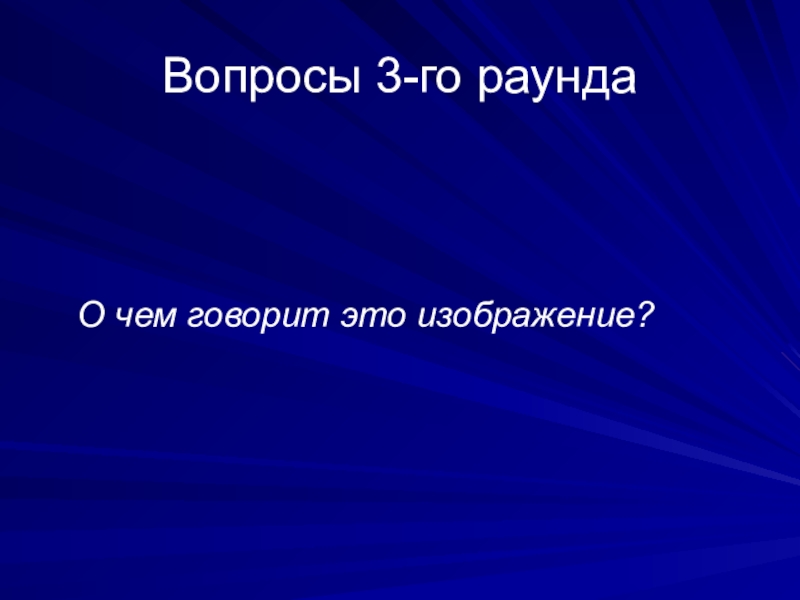 Вопросы 3-го раунда

О чем говорит это изображение?